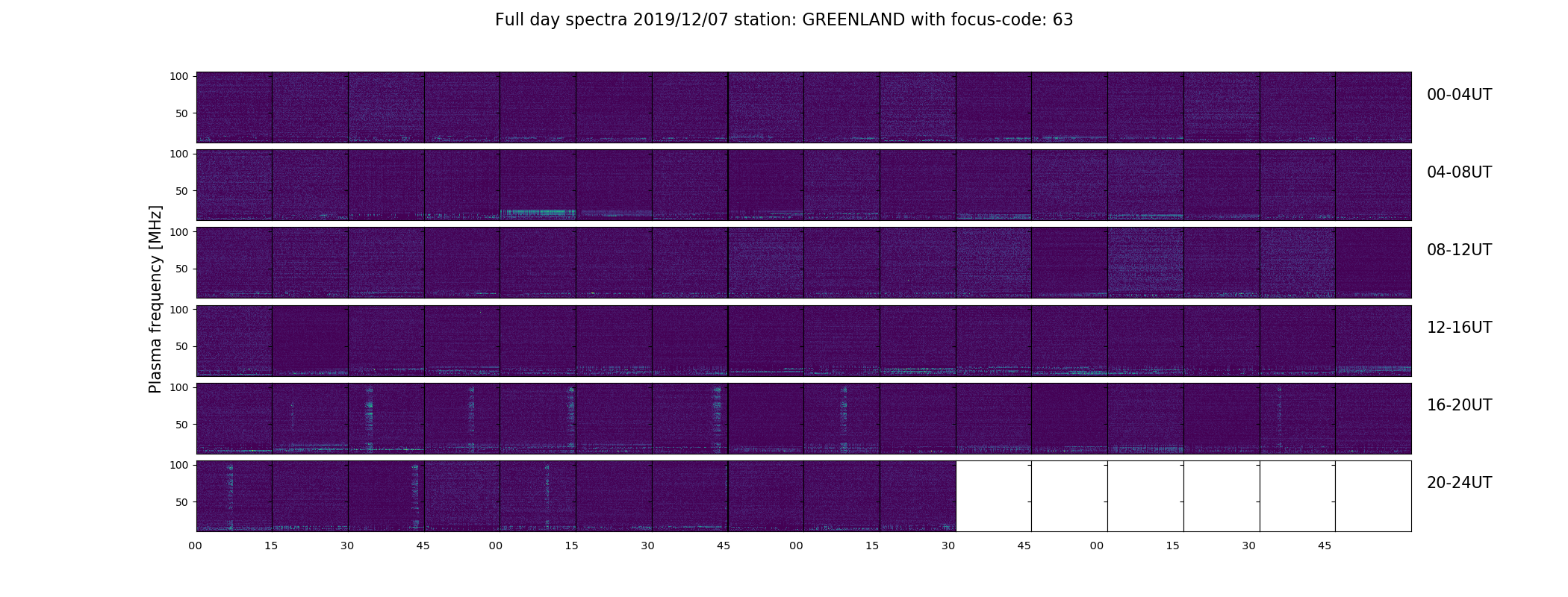 Full day spectra 2019/12/07 station: GREENLAND with focus-code: 63

Plasma frequency [MHz]

100
50
00-04UT

100
50
04-08UT

100
50
08-12UT

100
50
12-16UT

100
50
16-20UT

100
50
20-24UT

00 15 30 45 00 15 30 45 00 15 30 45 00 15 30 45